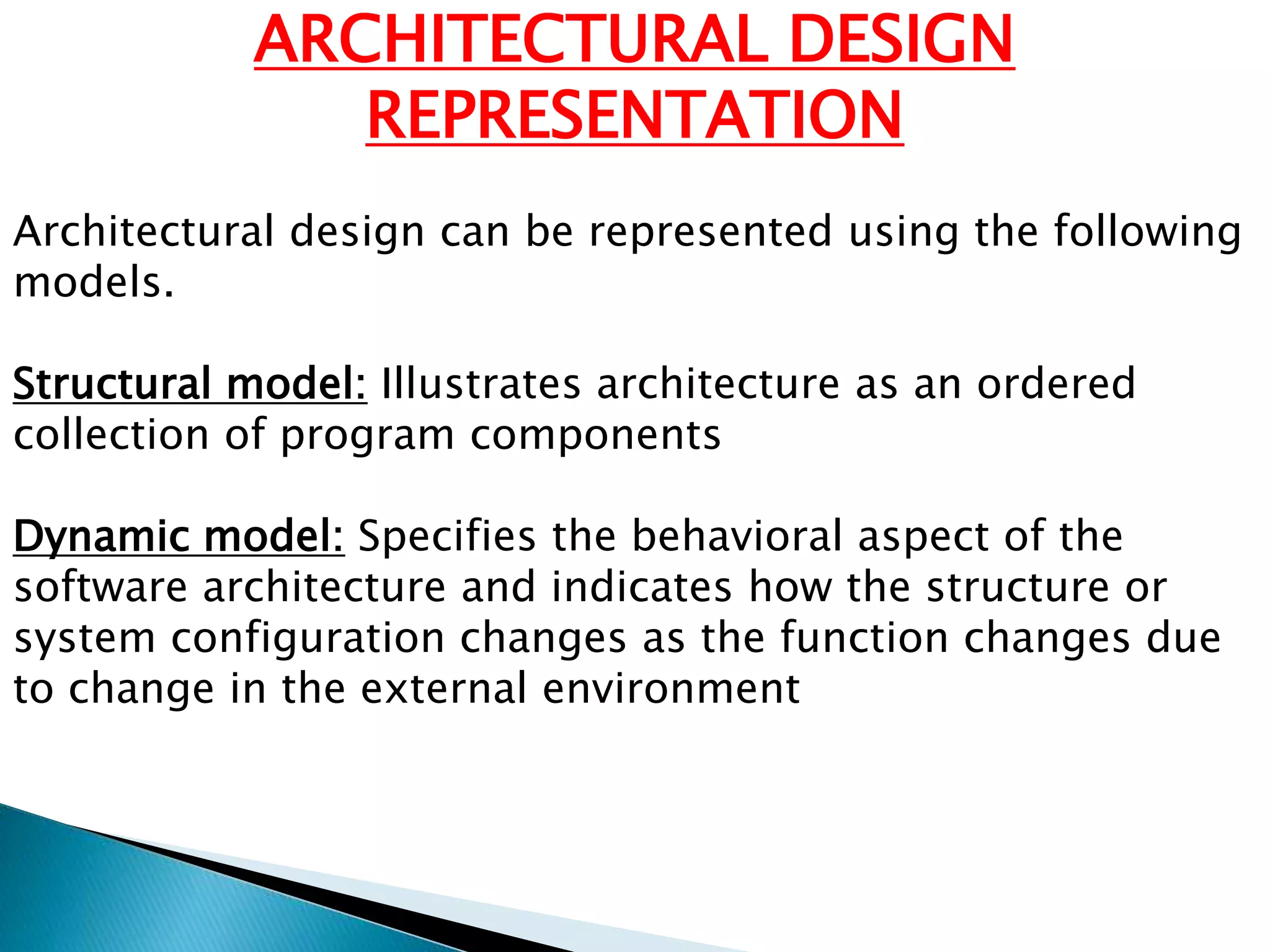 ARCHITECTURAL DESIGN REPRESENTATION

Architectural design can be represented using the following models.

Structural model: Illustrates architecture as an ordered collection of program components

Dynamic model: Specifies the behavioral aspect of the software architecture and indicates how the structure or system configuration changes as the function changes due to change in the external environment